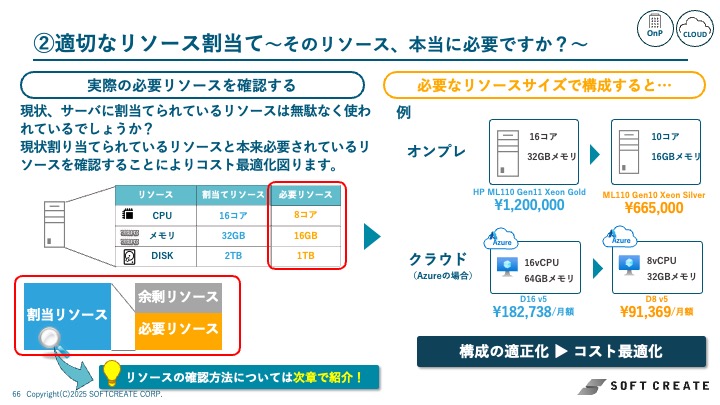 OnP

CLOUD

②適切なリソース割当て～そのリソース、本当に必要ですか？～

実際の必要リソースを確認する

現状、サーバに割当てられているリソースは無駄なく使われているでしょうか？
現状割り当てられているリソースと本来必要されているリソースを確認することによりコスト最適化図ります。

| リソース | 割当てリソース | 必要リソース |
|---|---|---|
| CPU | 16コア | 8コア |
| メモリ | 32GB | 16GB |
| DISK | 2TB | 1TB |

割当リソース

余剰リソース

必要リソース

リソースの確認方法については次章で紹介！

必要なリソースサイズで構成すると…

例

オンプレ

16コア
32GBメモリ

HP ML110 Gen11 Xeon Gold
¥1,200,000

10コア
16GBメモリ

ML110 Gen10 Xeon Silver
¥665,000

クラウド
（Azureの場合）

Azure

16vCPU
64GBメモリ

D16 v5
¥182,738/月額

Azure

8vCPU
32GBメモリ

D8 v5
¥91,369/月額

構成の適正化 ▶ コスト最適化

66 Copyright(C)2025 SOFTCREATE CORP.

SOFT CREATE